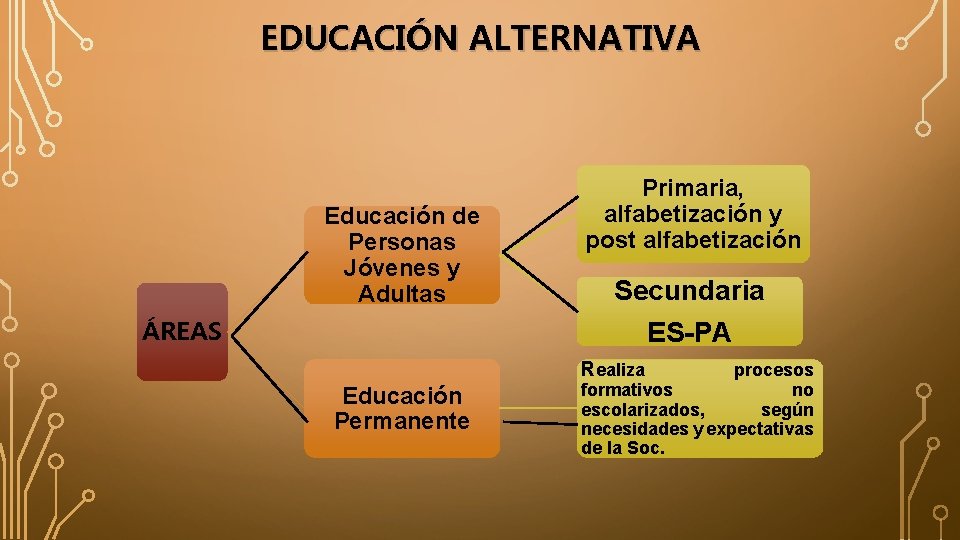 EDUCACIÓN ALTERNATIVA

ÁREAS

Educación de Personas Jóvenes y Adultas

Primaria, alfabetización y post alfabetización

Secundaria ES-PA

Educación Permanente

Realiza procesos formativos no escolarizados, según necesidades y expectativas de la Soc.